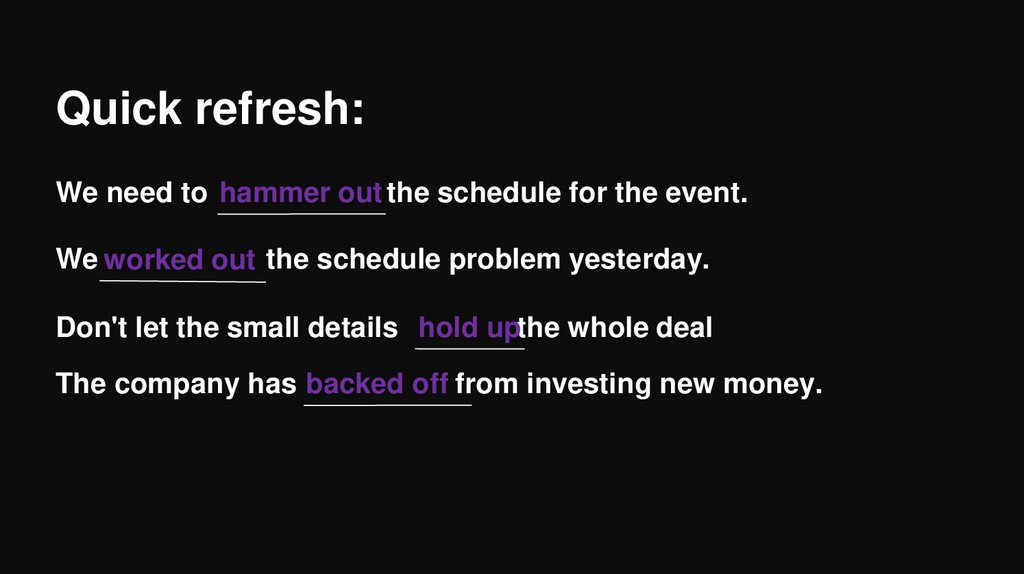 Quick refresh:

We need to hammer out the schedule for the event.

We worked out the schedule problem yesterday.

Don't let the small details hold up the whole deal

The company has backed off from investing new money.